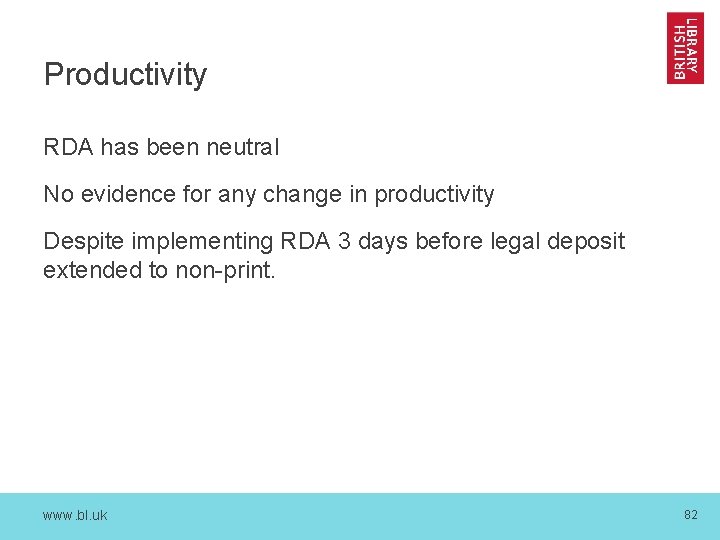 BRITISH LIBRARY

Productivity

RDA has been neutral

No evidence for any change in productivity

Despite implementing RDA 3 days before legal deposit extended to non-print.

www.bl.uk

82